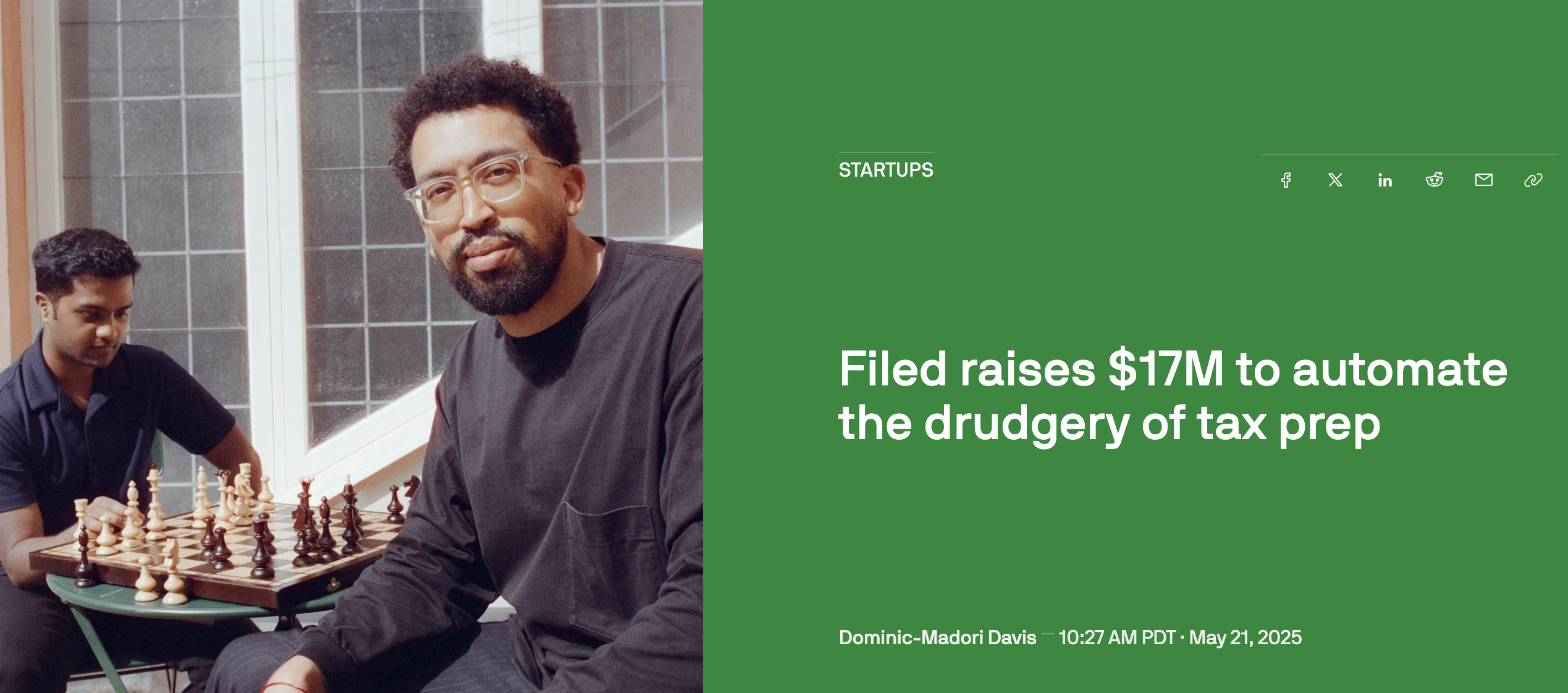 STARTUPS

Filed raises \$17M to automate the drudgery of tax prep

Dominic-Madori Davis — 10:27 AM PDT · May 21, 2025